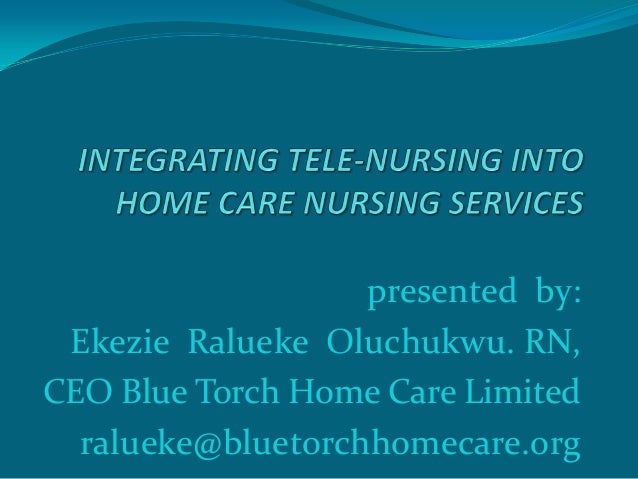 INTEGRATING TELE-NURSING INTO HOME CARE NURSING SERVICES

presented by:
Ekezie Ralueke Oluchukwu. RN,
CEO Blue Torch Home Care Limited
ralueke@bluetorchhomecare.org